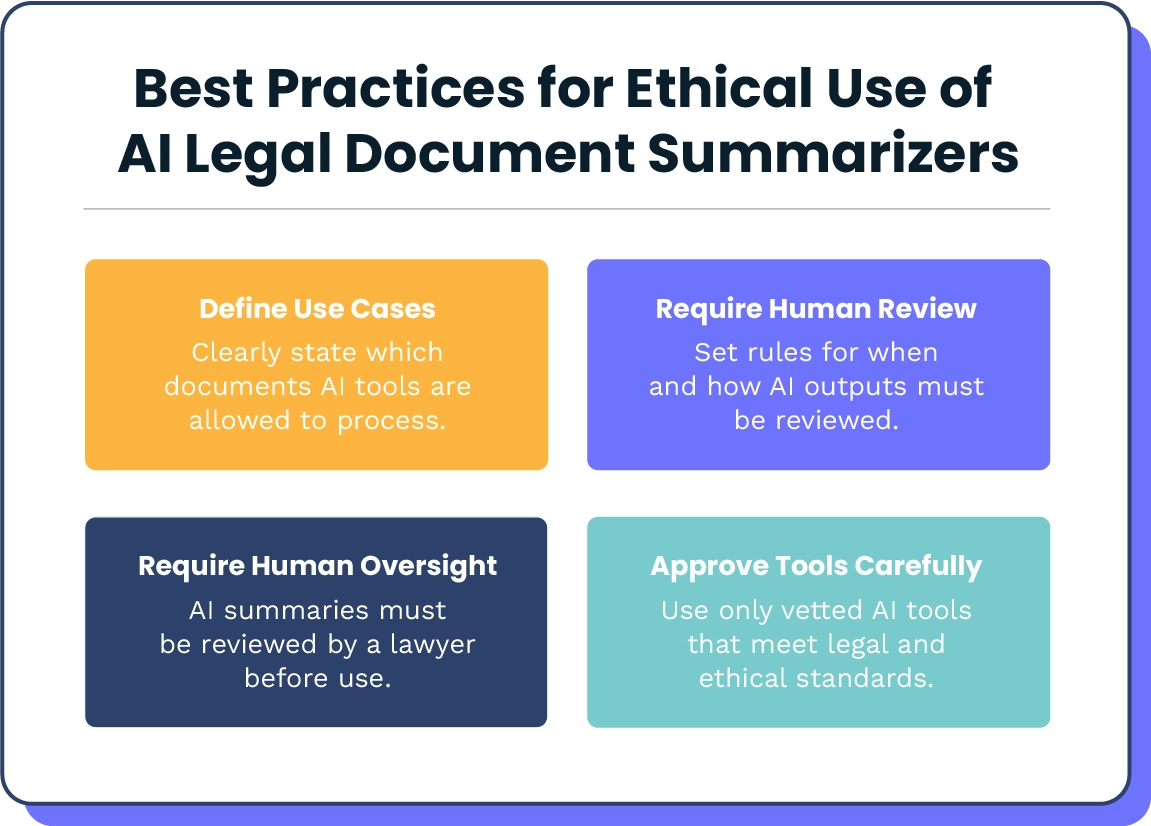 Best Practices for Ethical Use of AI Legal Document Summarizers

Define Use Cases
Clearly state which documents AI tools are allowed to process.

Require Human Review
Set rules for when and how AI outputs must be reviewed.

Require Human Oversight
AI summaries must be reviewed by a lawyer before use.

Approve Tools Carefully
Use only vetted AI tools that meet legal and ethical standards.